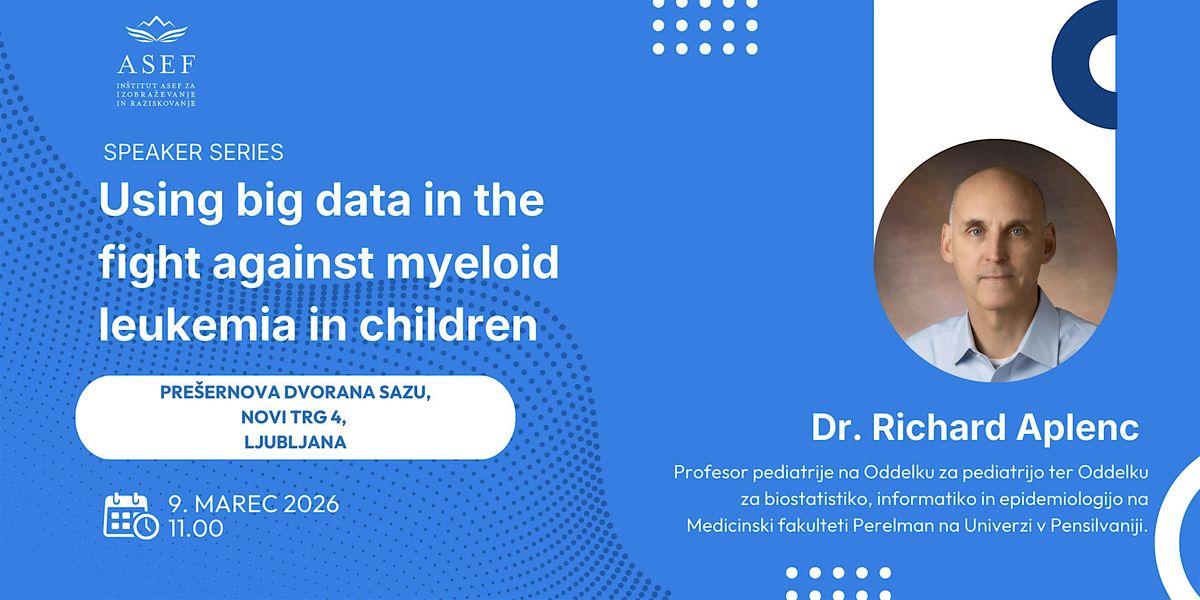 ASEF
INŠTITUT ASEF ZA IZOBRAŽEVANJE IN RAZISKOVANJE

SPEAKER SERIES

Using big data in the fight against myeloid leukemia in children

PREŠERNOVA DVORANA SAZU,
NOVI TRG 4,
LJUBLJANA

9. MAREC 2026
11.00

Dr. Richard Aplenc

Profesor pediatrije na Oddelku za pediatrijo ter Oddelku za biostatistiko, informatiko in epidemiologijo na Medicinski fakulteti Perelman na Univerzi v Pensilvaniji.